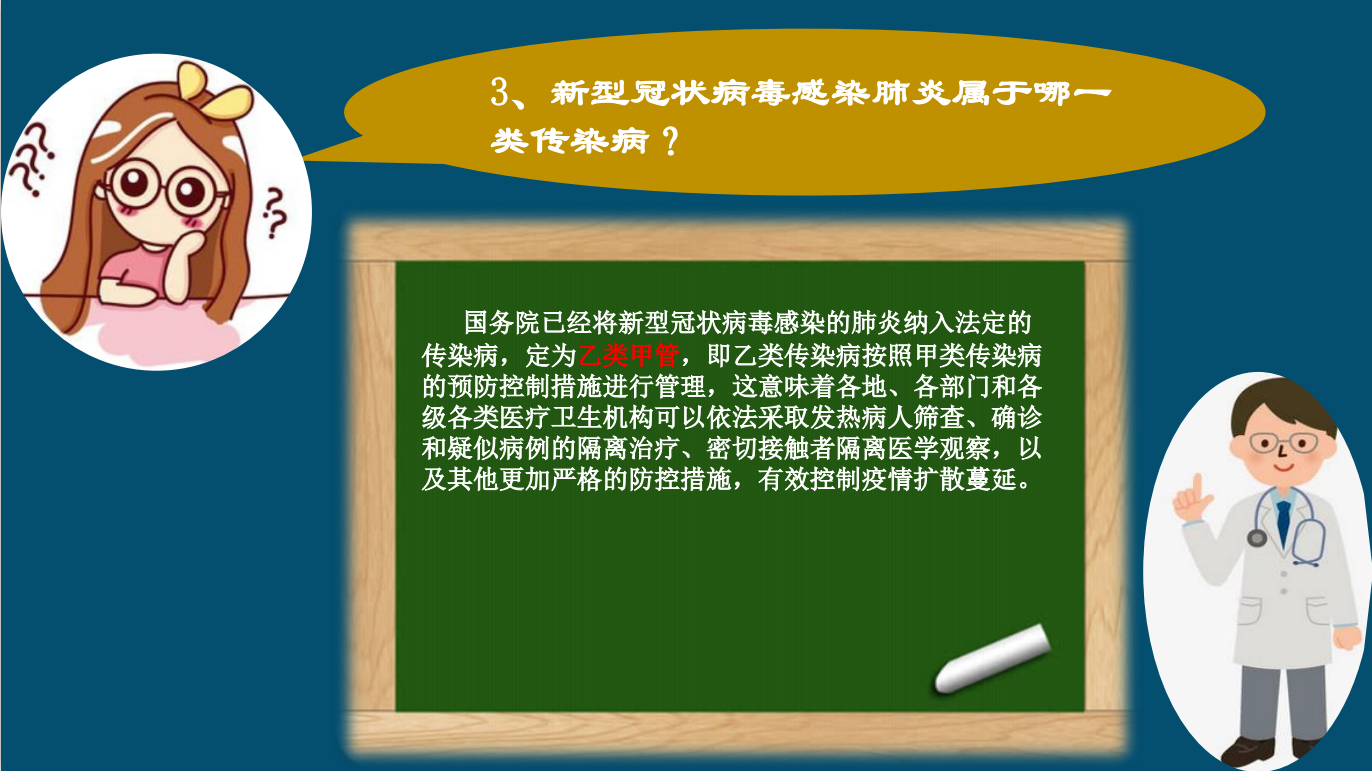 3、新型冠状病毒感染肺炎属于哪一类传染病？

国务院已经将新型冠状病毒感染的肺炎纳入法定的传染病，定为乙类甲管，即乙类传染病按照甲类传染病的预防控制措施进行管理，这意味着各地、各部门和各级各类医疗卫生机构可以依法采取发热病人筛查、确诊和疑似病例的隔离治疗、密切接触者隔离医学观察，以及其他更加严格的防控措施，有效控制疫情扩散蔓延。